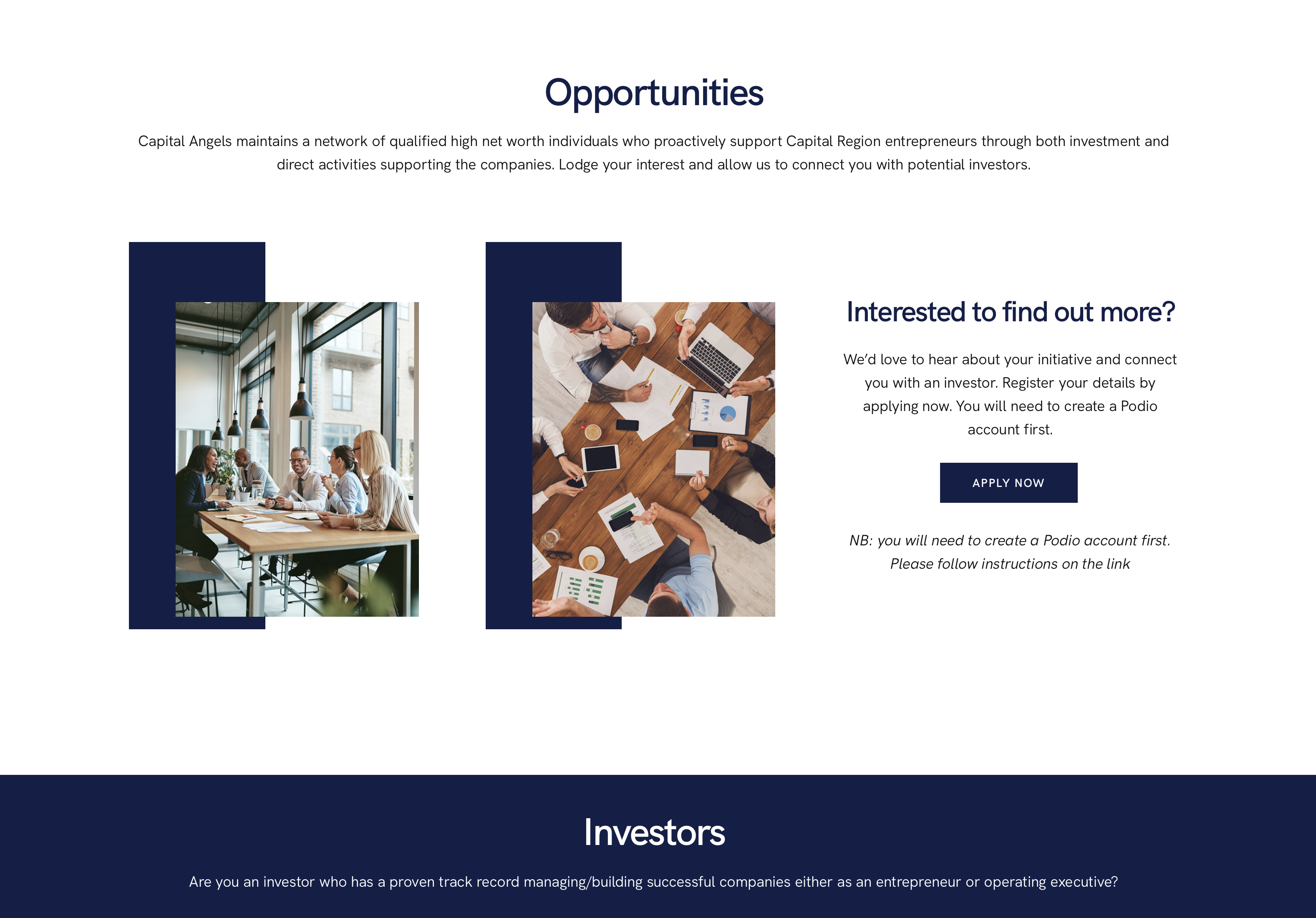 Opportunities

Capital Angels maintains a network of qualified high net worth individuals who proactively support Capital Region entrepreneurs through both investment and direct activities supporting the companies. Lodge your interest and allow us to connect you with potential investors.

Interested to find out more?

We'd love to hear about your initiative and connect you with an investor. Register your details by applying now. You will need to create a Podio account first.

APPLY NOW

NB: you will need to create a Podio account first. Please follow instructions on the link

Investors

Are you an investor who has a proven track record managing/building successful companies either as an entrepreneur or operating executive?